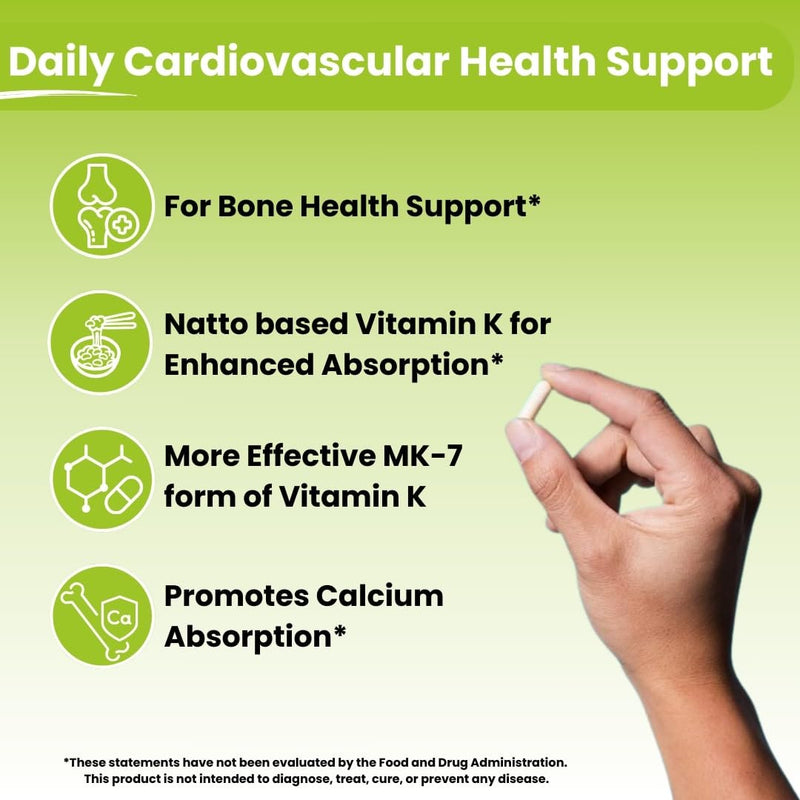 Daily Cardiovascular Health Support

For Bone Health Support*

Natto based Vitamin K for Enhanced Absorption*

More Effective MK-7 form of Vitamin K

Ca

Promotes Calcium Absorption*

*These statements have not been evaluated by the Food and Drug Administration. This product is not intended to diagnose, treat, cure, or prevent any disease.